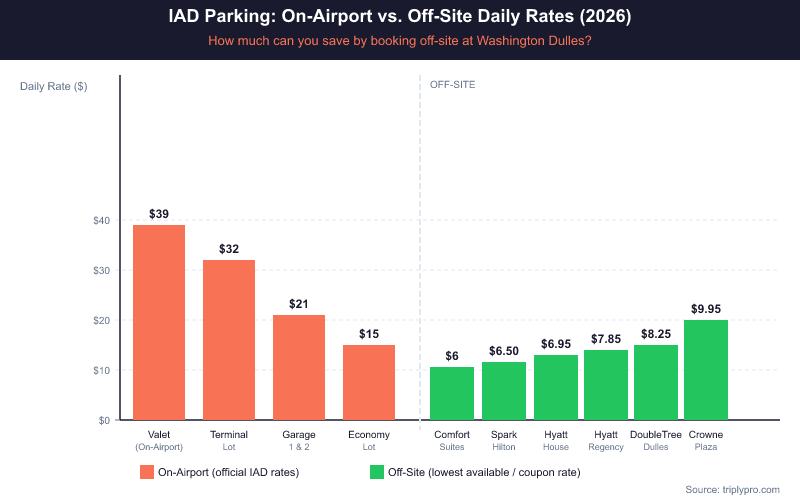 IAD Parking: On-Airport vs. Off-Site Daily Rates (2026)
How much can you save by booking off-site at Washington Dulles?

Daily Rate ($)

OFF-SITE

$40
$30
$20
$10
$0

$39
$32
$21
$15
$6
$6.50
$6.95
$7.85
$8.25
$9.95

Valet (On-Airport)
Terminal Lot
Garage 1 & 2
Economy Lot
Comfort Suites
Spark Hilton
Hyatt House
Hyatt Regency
DoubleTree Dulles
Crowne Plaza

On-Airport (official IAD rates)
Off-Site (lowest available / coupon rate)

Source: triplypro.com